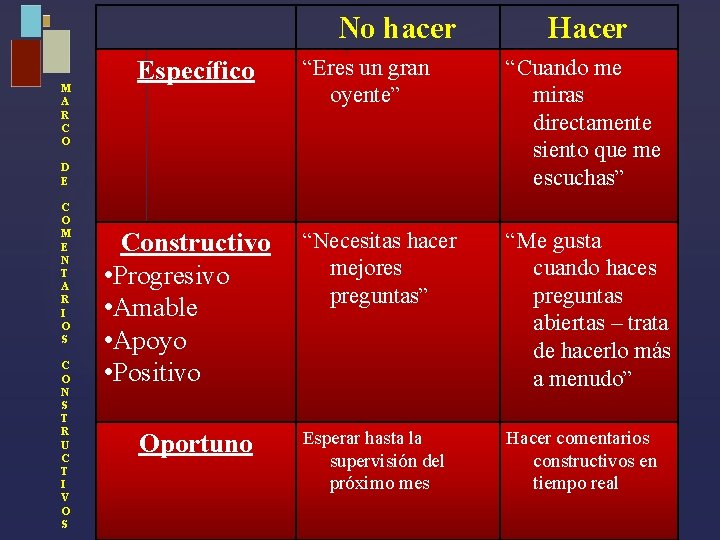 MARCO DE COMENTARIOS CONSTRUCTIVOS

| | No hacer | Hacer |
|---|---|---|
| Específico | “Eres un gran oyente” | “Cuando me miras directamente siento que me escuchas” |
| Constructivo •Progresivo •Amable •Apoyo •Positivo | “Necesitas hacer mejores preguntas” | “Me gusta cuando haces preguntas abiertas – trata de hacerlo más a menudo” |
| Oportuno | Esperar hasta la supervisión del próximo mes | Hacer comentarios constructivos en tiempo real |